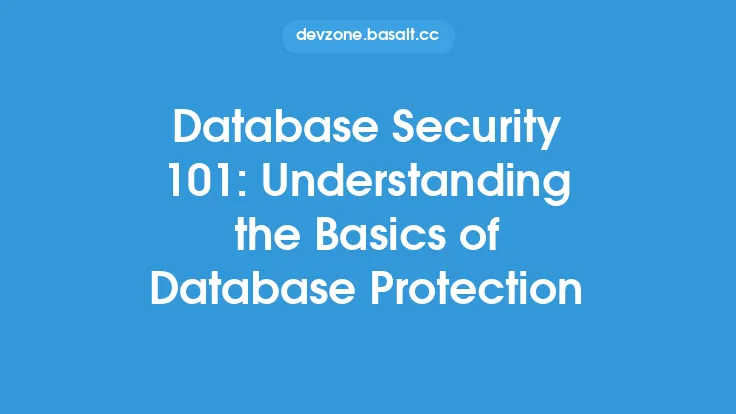 devzone.basalt.cc

Database Security 101: Understanding the Basics of Database Protection